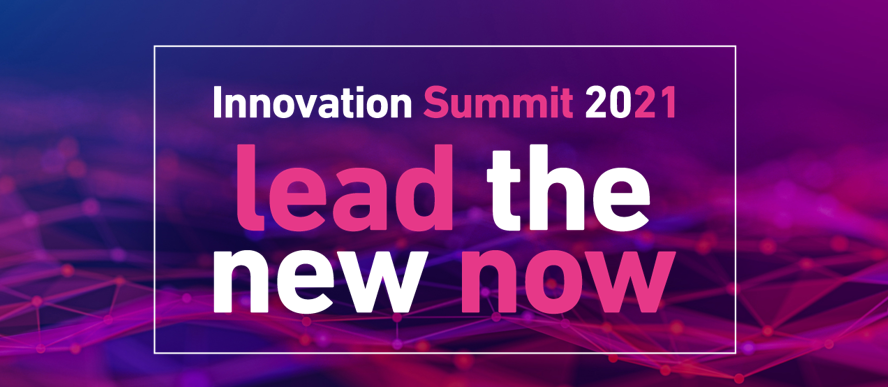 Innovation Summit 2021

lead the new now